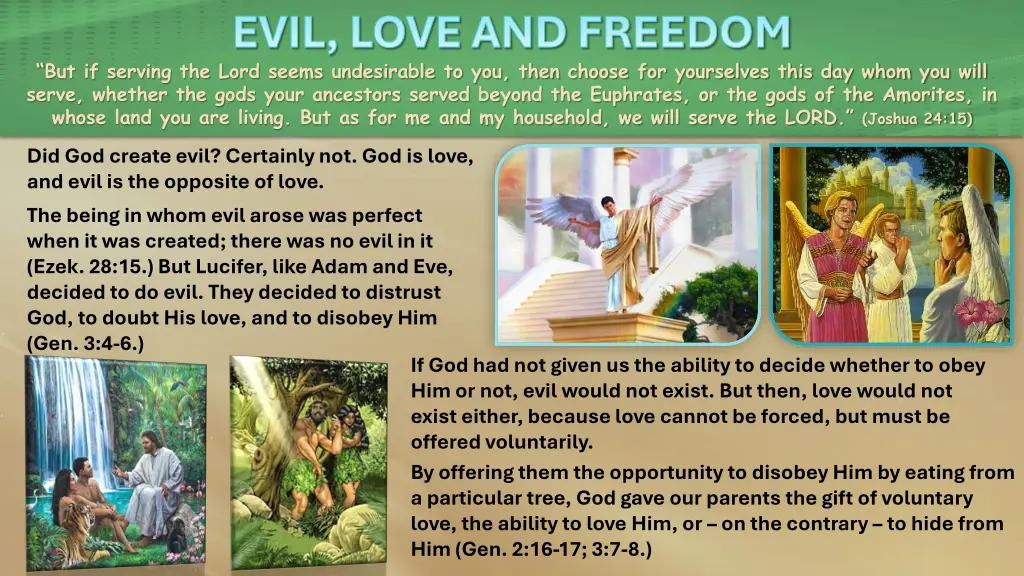 EVIL, LOVE AND FREEDOM

“But if serving the Lord seems undesirable to you, then choose for yourselves this day whom you will serve, whether the gods your ancestors served beyond the Euphrates, or the gods of the Amorites, in whose land you are living. But as for me and my household, we will serve the LORD.” (Joshua 24:15)

Did God create evil? Certainly not. God is love, and evil is the opposite of love.

The being in whom evil arose was perfect when it was created; there was no evil in it (Ezek. 28:15.) But Lucifer, like Adam and Eve, decided to do evil. They decided to distrust God, to doubt His love, and to disobey Him (Gen. 3:4-6.)

If God had not given us the ability to decide whether to obey Him or not, evil would not exist. But then, love would not exist either, because love cannot be forced, but must be offered voluntarily.

By offering them the opportunity to disobey Him by eating from a particular tree, God gave our parents the gift of voluntary love, the ability to love Him, or – on the contrary – to hide from Him (Gen. 2:16-17; 3:7-8.)